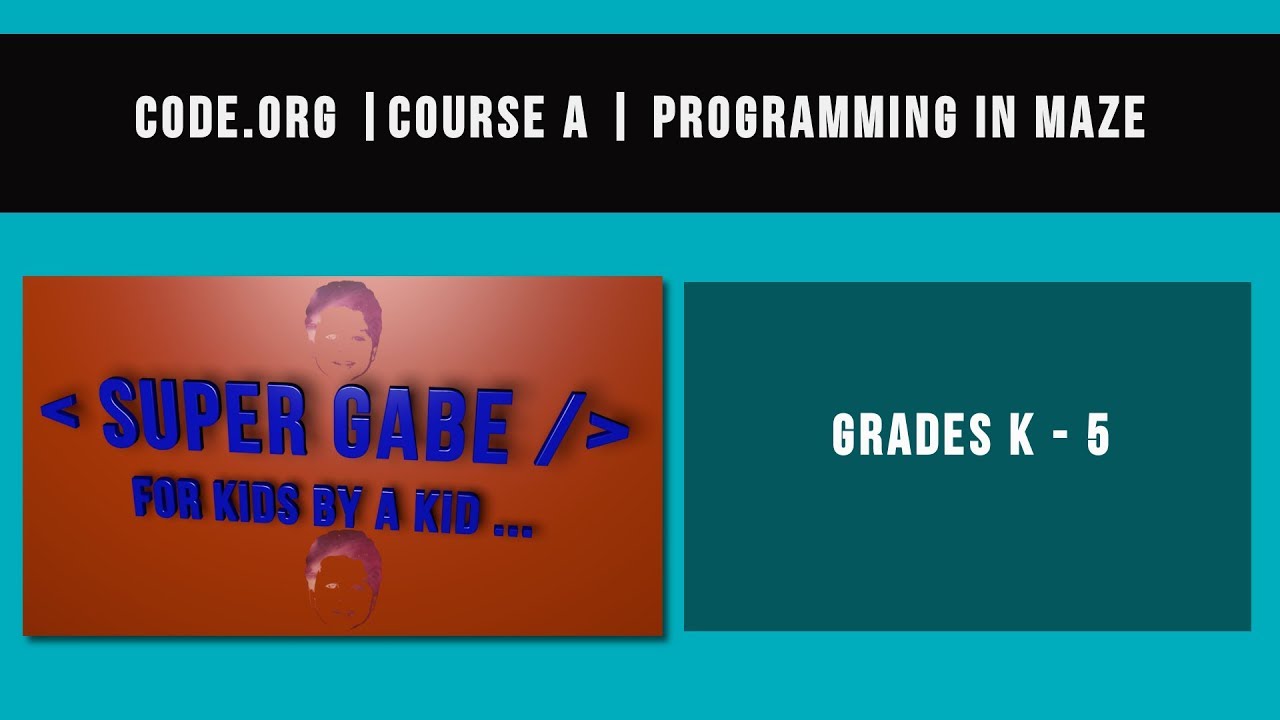 CODE.ORG |COURSE A | PROGRAMMING IN MAZE

< SUPER GABE />

FOR KIDS BY A KID ...

GRADES K - 5